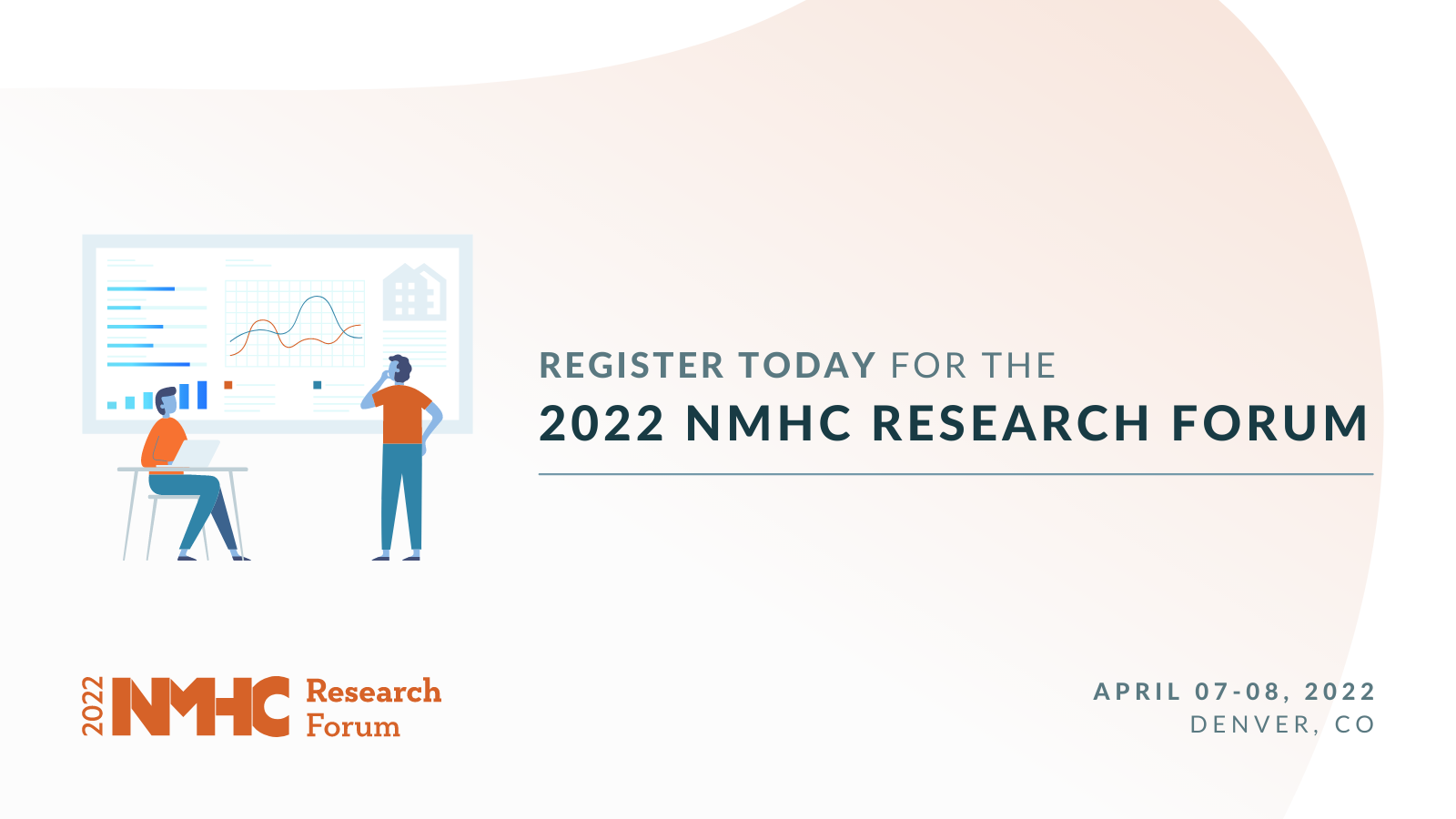 REGISTER TODAY FOR THE
2022 NMHC RESEARCH FORUM

2022 NMHC Research Forum

APRIL 07-08, 2022
DENVER, CO